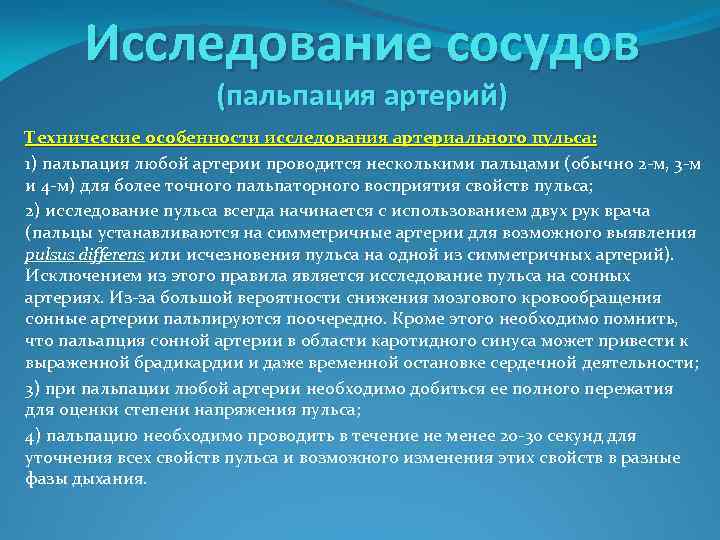 Исследование сосудов
(пальпация артерий)

Технические особенности исследования артериального пульса:

1) пальпация любой артерии проводится несколькими пальцами (обычно 2-м, 3-м и 4-м) для более точного пальпаторного восприятия свойств пульса;

2) исследование пульса всегда начинается с использованием двух рук врача (пальцы устанавливаются на симметричные артерии для возможного выявления pulsus differens или исчезновения пульса на одной из симметричных артерий). Исключением из этого правила является исследование пульса на сонных артериях. Из-за большой вероятности снижения мозгового кровообращения сонные артерии пальпируются поочередно. Кроме этого необходимо помнить, что пальпация сонной артерии в области каротидного синуса может привести к выраженной брадикардии и даже временной остановке сердечной деятельности;

3) при пальпации любой артерии необходимо добиться ее полного пережатия для оценки степени напряжения пульса;

4) пальпацию необходимо проводить в течение не менее 20-30 секунд для уточнения всех свойств пульса и возможного изменения этих свойств в разные фазы дыхания.